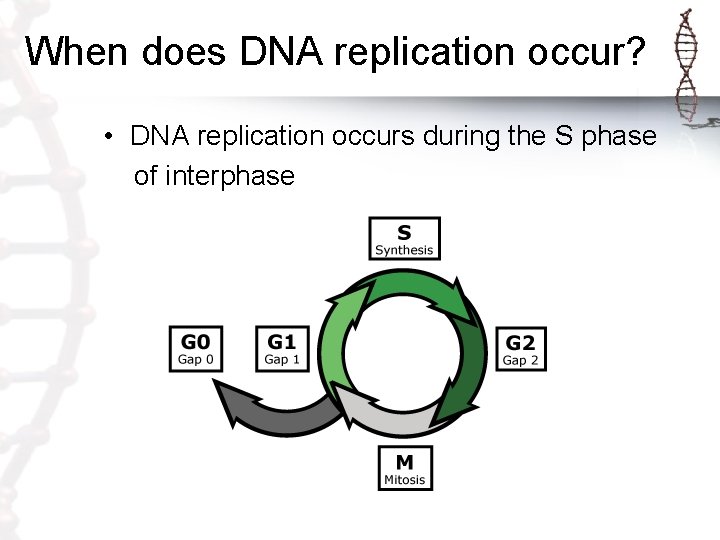 When does DNA replication occur?

• DNA replication occurs during the S phase of interphase

S
Synthesis

G0
Gap 0

G1
Gap 1

G2
Gap 2

M
Mitosis